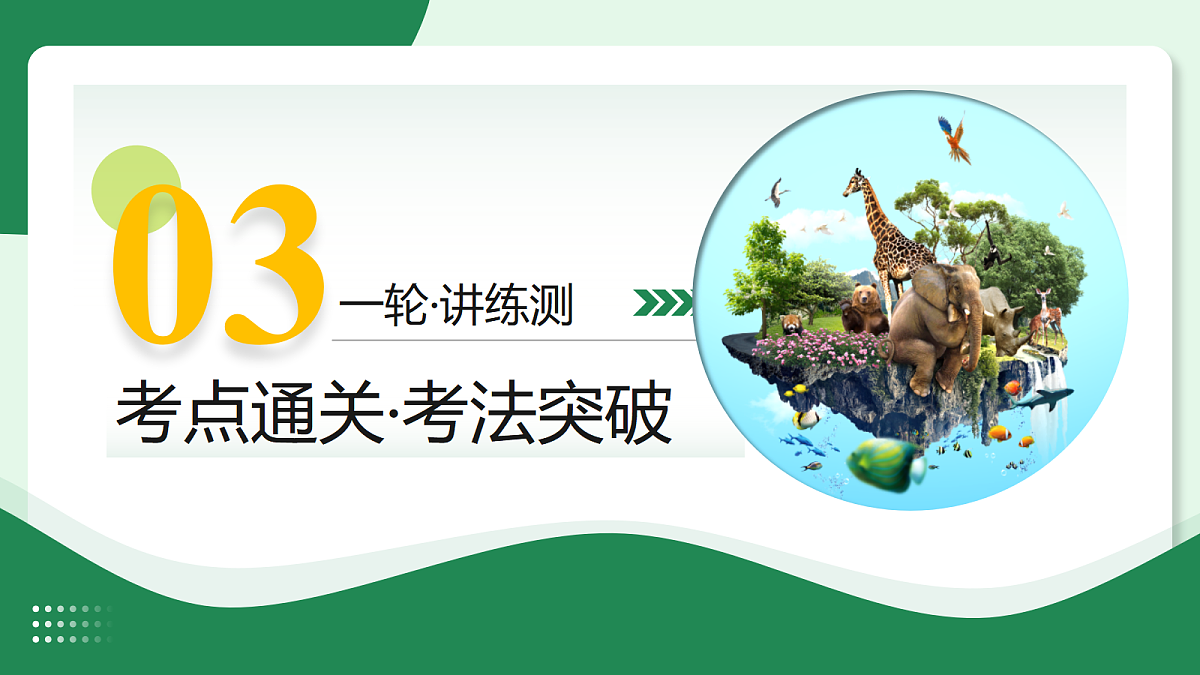 03

一轮·讲练测

考点通关·考法突破